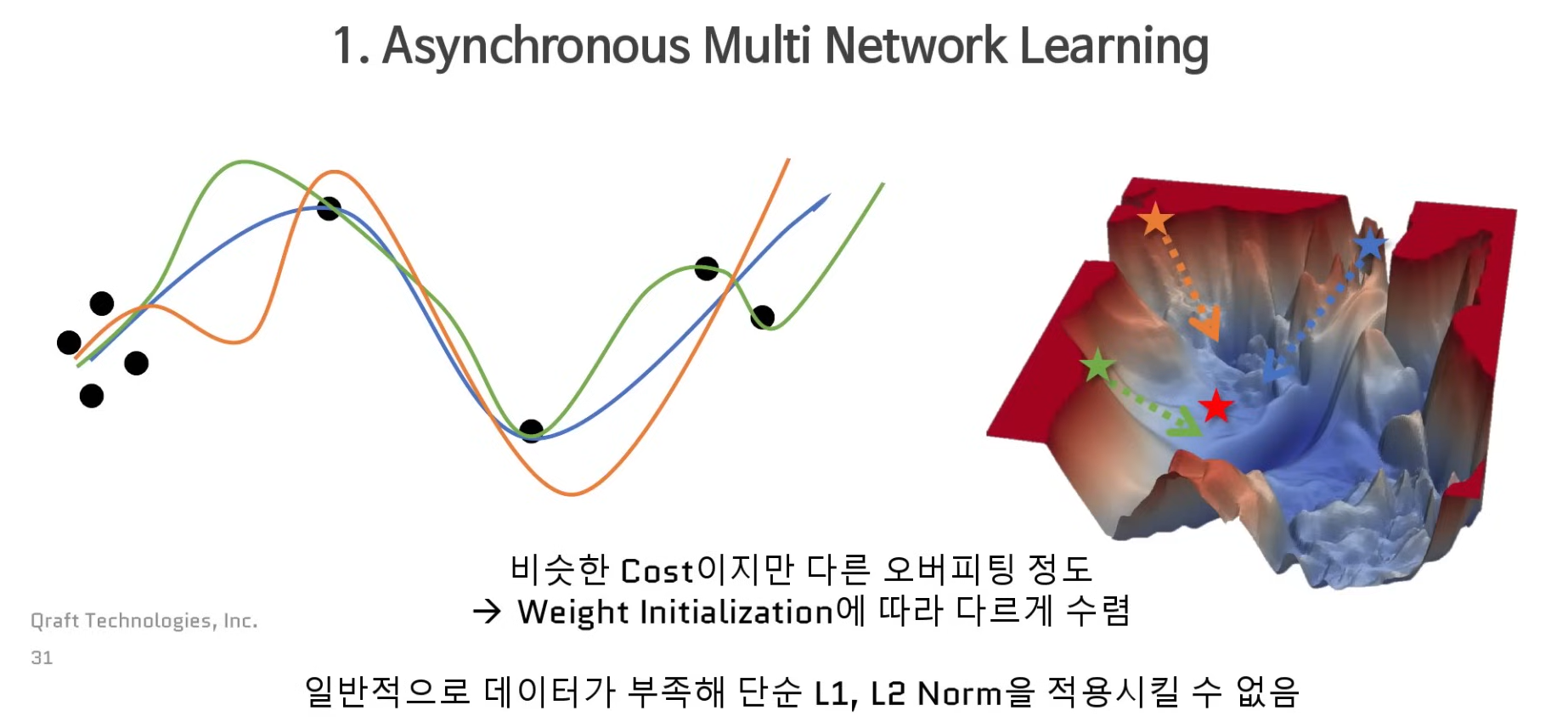 1. Asynchronous Multi Network Learning

비슷한 Cost이지만 다른 오버피팅 정도
→ Weight Initialization에 따라 다르게 수렴

Qraft Technologies, Inc.

31

일반적으로 데이터가 부족해 단순 L1, L2 Norm을 적용시킬 수 없음